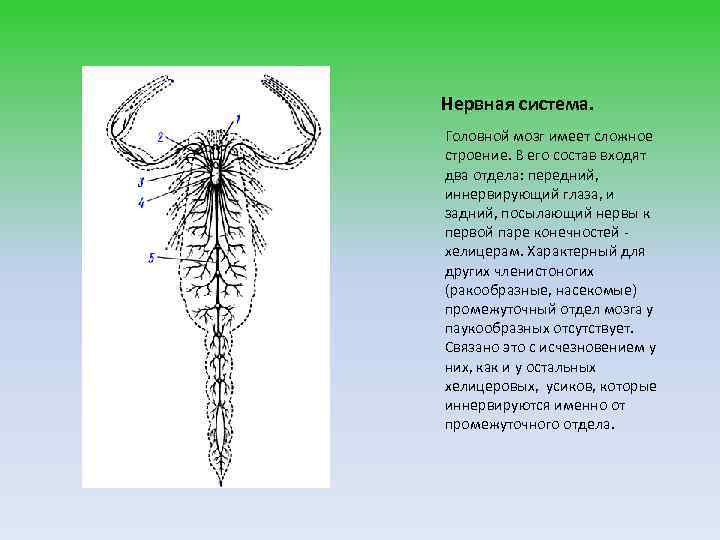 1
2
3
4
5

Нервная система.

Головной мозг имеет сложное строение. В его состав входят два отдела: передний, иннервирующий глаза, и задний, посылающий нервы к первой паре конечностей - хелицерам. Характерный для других членистоногих (ракообразные, насекомые) промежуточный отдел мозга у паукообразных отсутствует. Связано это с исчезновением у них, как и у остальных хелицеровых, усиков, которые иннервируются именно от промежуточного отдела.